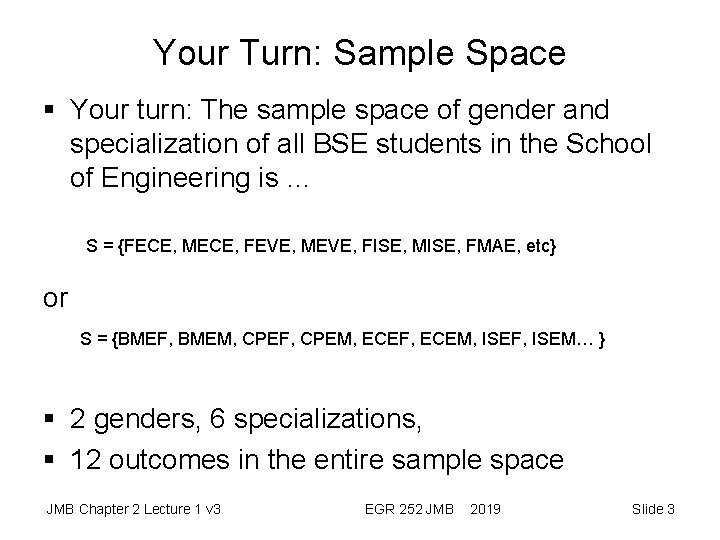 Your Turn: Sample Space

▪ Your turn: The sample space of gender and specialization of all BSE students in the School of Engineering is ...

S = {FECE, MECE, FEVE, MEVE, FISE, MISE, FMAE, etc}

or

S = {BMEF, BMEM, CPEF, CPEM, ECEF, ECEM, ISEF, ISEM… }

▪ 2 genders, 6 specializations,
▪ 12 outcomes in the entire sample space

JMB Chapter 2 Lecture 1 v3 EGR 252 JMB 2019 Slide 3